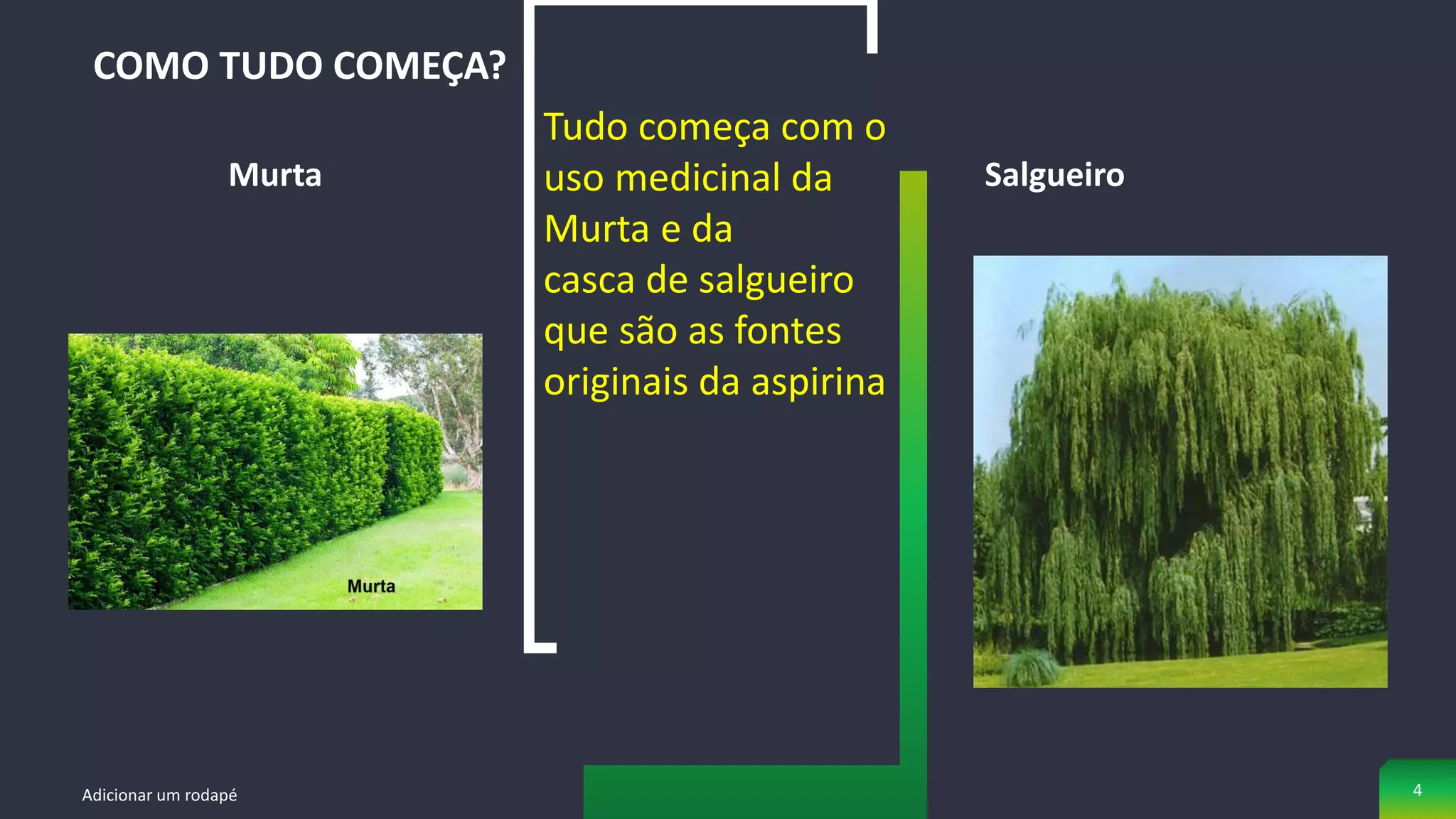 COMO TUDO COMEÇA?

Murta

Murta

Tudo começa com o uso medicinal da Murta e da casca de salgueiro que são as fontes originais da aspirina

Salgueiro

Adicionar um rodapé

4